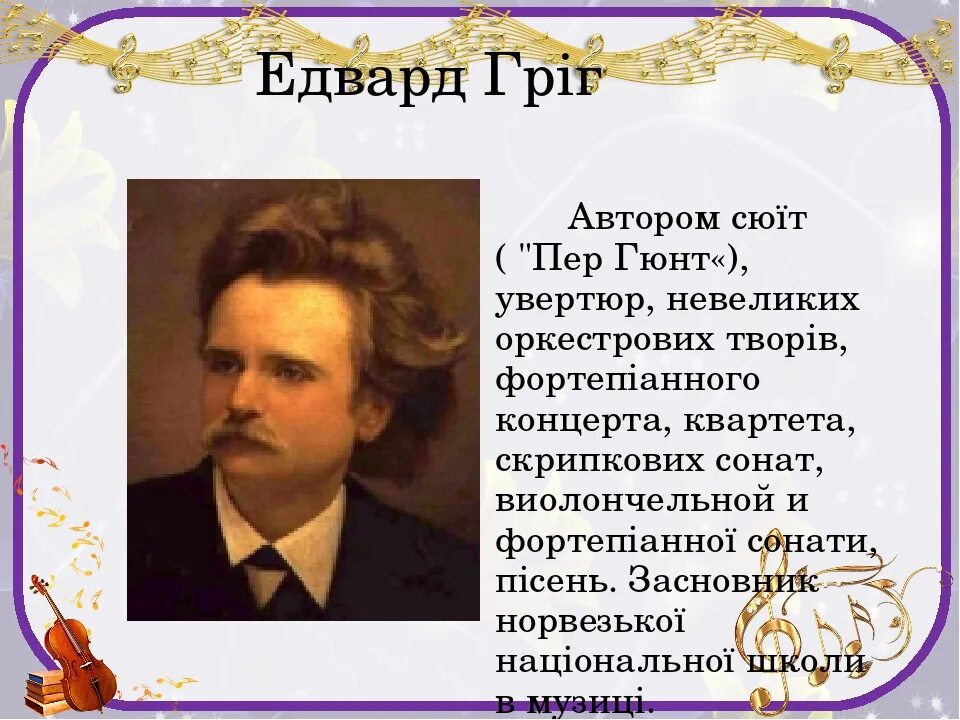 Едвард Гріг

Автором сюїт ( "Пер Гюнт«), увертюр, невеликих оркестрових творів, фортепіанного концерта, квартета, скрипкових сонат, виолончельной и фортепіанної сонати, пісень. Засновник норвезької національної школи в музиці.